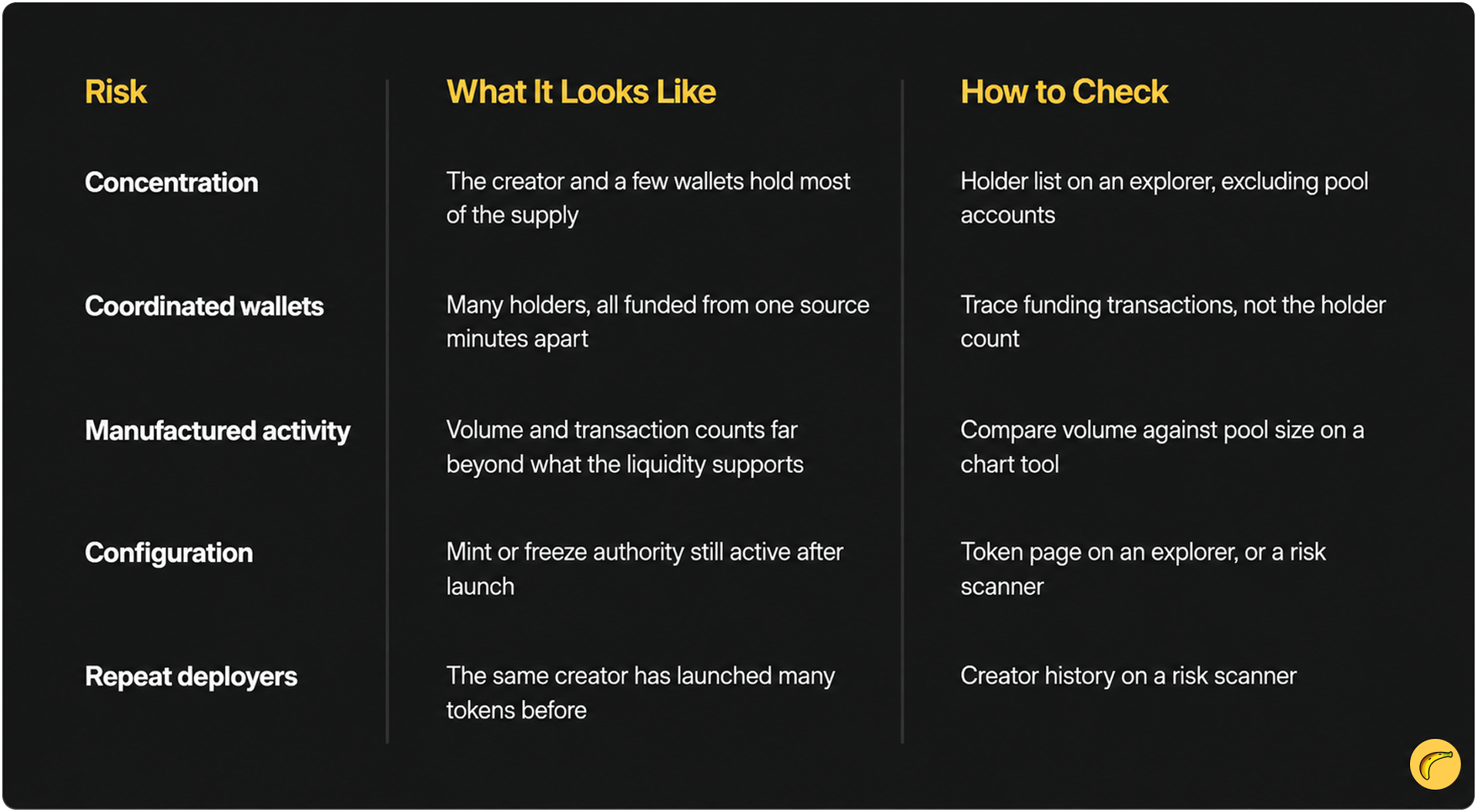 | Risk | What It Looks Like | How to Check |
|---|---|---|
| Concentration | The creator and a few wallets hold most of the supply | Holder list on an explorer, excluding pool accounts |
| Coordinated wallets | Many holders, all funded from one source minutes apart | Trace funding transactions, not the holder count |
| Manufactured activity | Volume and transaction counts far beyond what the liquidity supports | Compare volume against pool size on a chart tool |
| Configuration | Mint or freeze authority still active after launch | Token page on an explorer, or a risk scanner |
| Repeat deployers | The same creator has launched many tokens before | Creator history on a risk scanner |